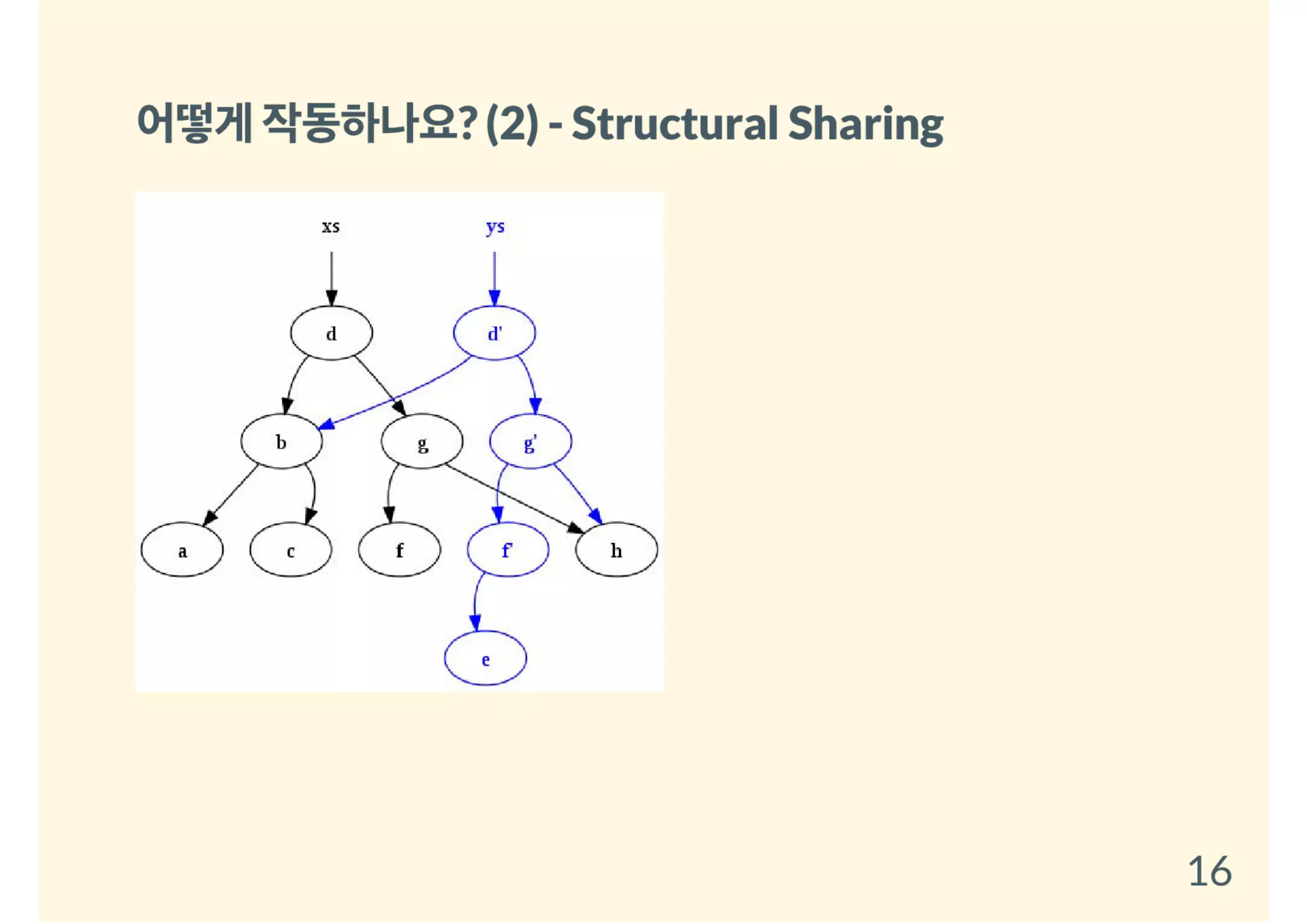 어떻게 작동하나요? (2) - Structural Sharing

xs
ys
d
d'
b
g
g'
a
c
f
f'
h
e

16